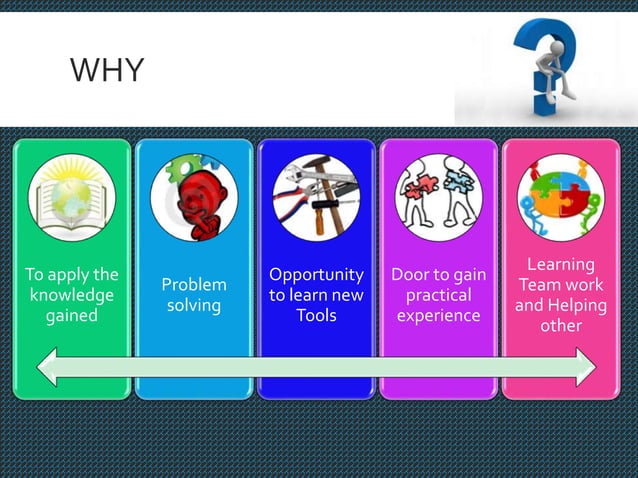 WHY

To apply the knowledge gained

Problem solving

Opportunity to learn new Tools

Door to gain practical experience

Learning Team work and Helping other